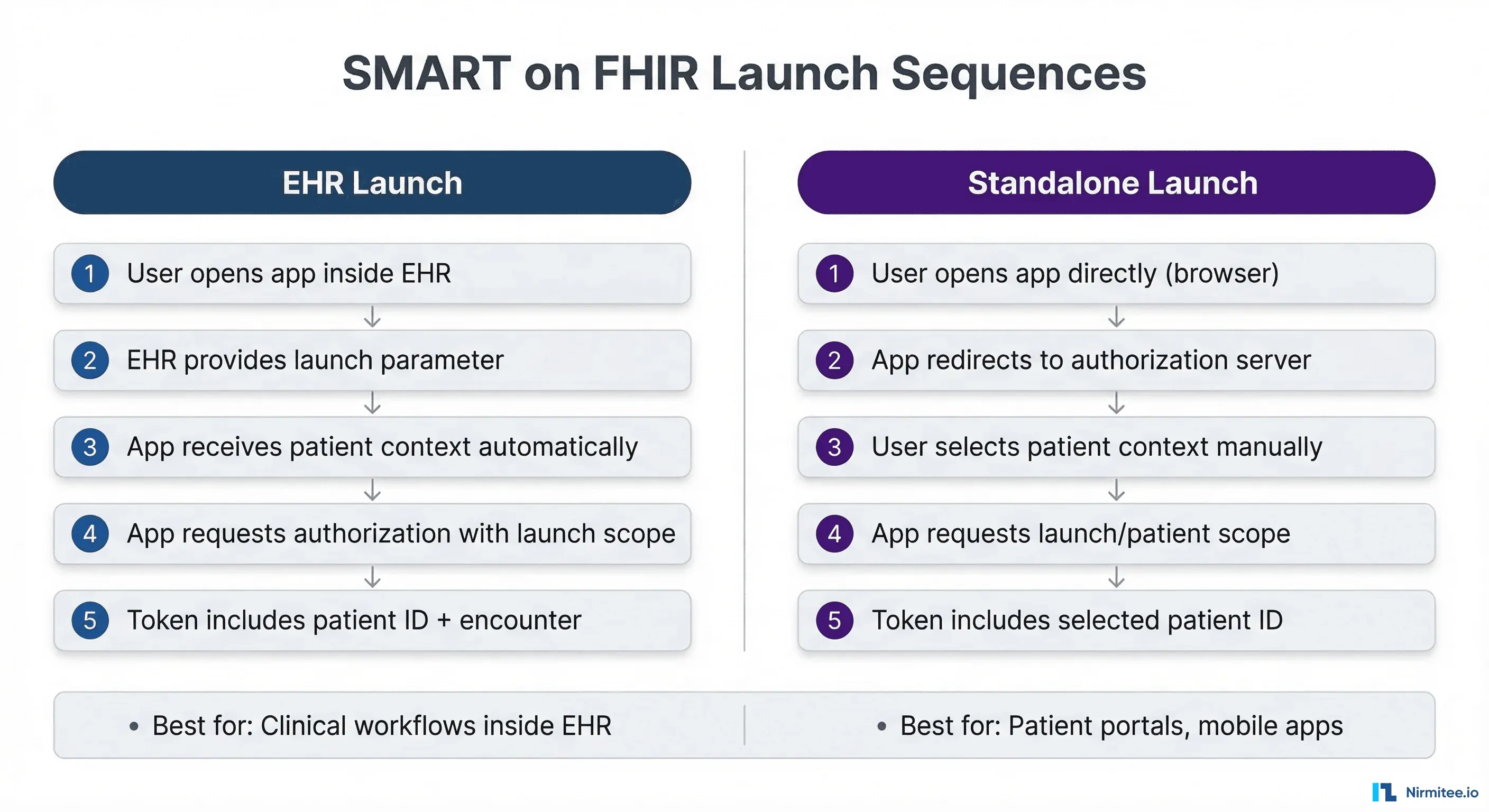 SMART on FHIR Launch Sequences

EHR Launch

1 User opens app inside EHR

2 EHR provides launch parameter

3 App receives patient context automatically

4 App requests authorization with launch scope

5 Token includes patient ID + encounter

Standalone Launch

1 User opens app directly (browser)

2 App redirects to authorization server

3 User selects patient context manually

4 App requests launch/patient scope

5 Token includes selected patient ID

• Best for: Clinical workflows inside EHR

• Best for: Patient portals, mobile apps

Nirmitee.io